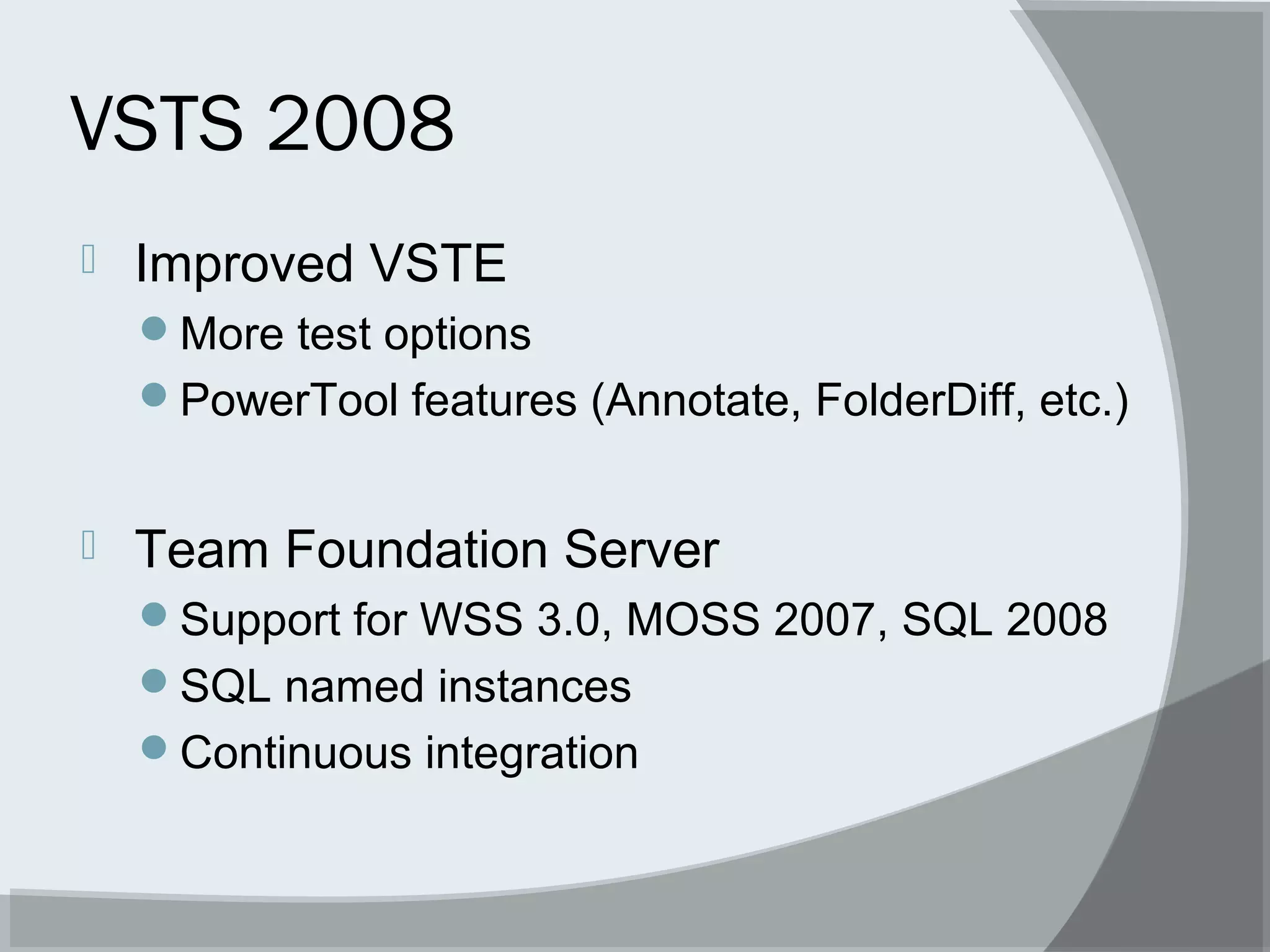 VSTS 2008

Improved VSTE

More test options

PowerTool features (Annotate, FolderDiff, etc.)

Team Foundation Server

Support for WSS 3.0, MOSS 2007, SQL 2008

SQL named instances

Continuous integration